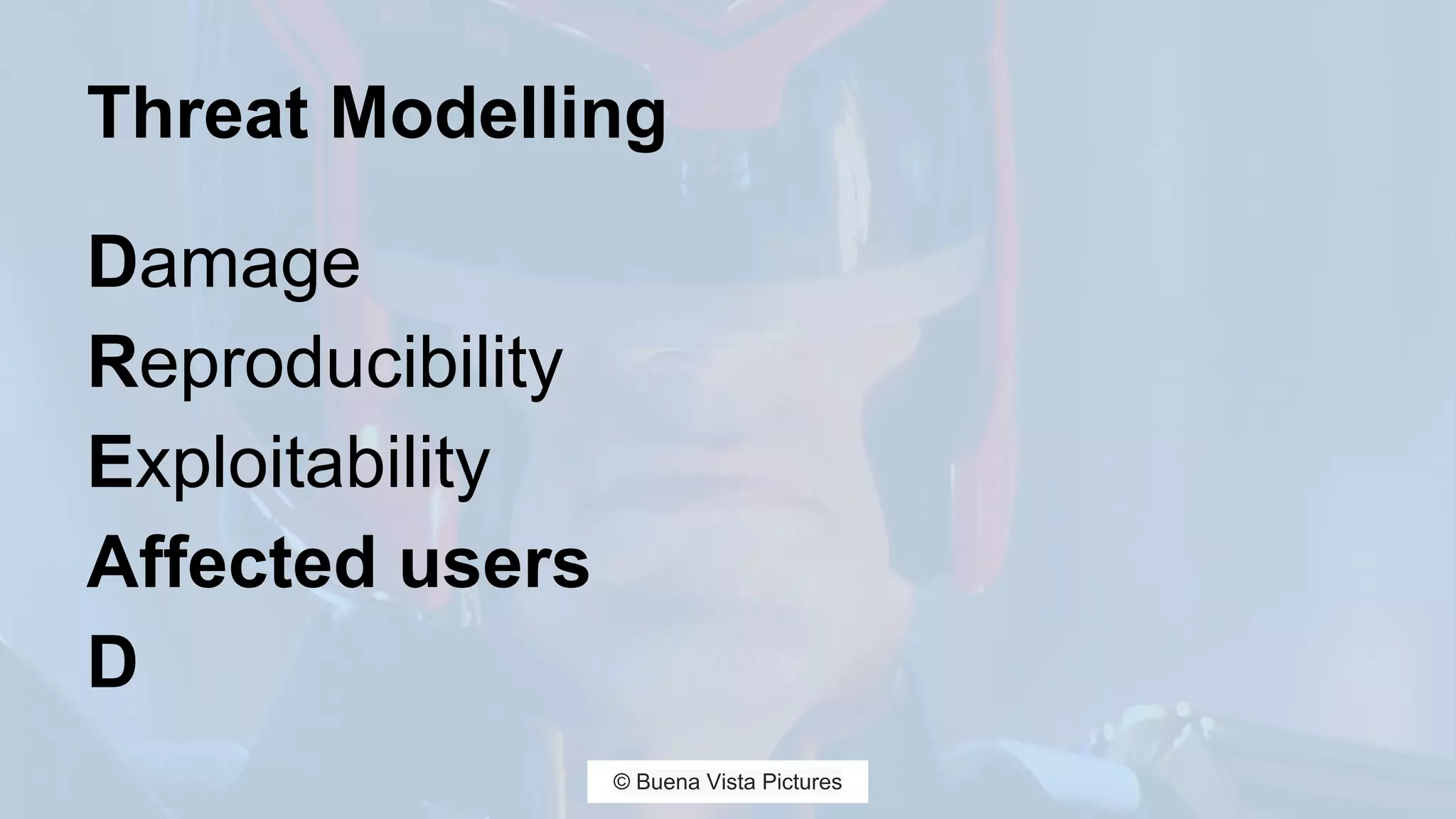 Threat Modelling

Damage
Reproducibility
Exploitability
Affected users
D

© Buena Vista Pictures